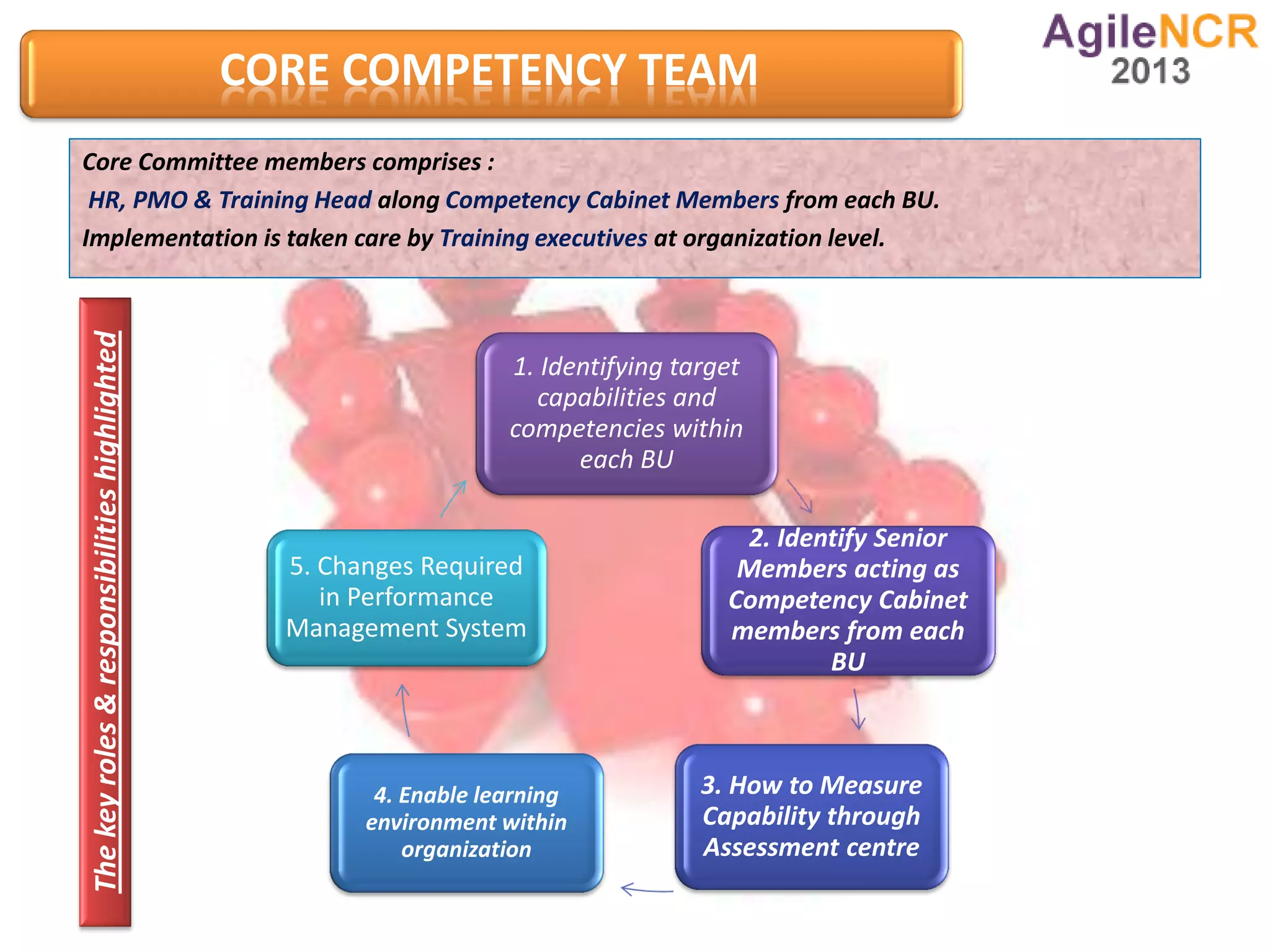 CORE COMPETENCY TEAM

AgileNCR 2013

Core Committee members comprises :

HR, PMO & Training Head along Competency Cabinet Members from each BU.

Implementation is taken care by Training executives at organization level.

The key roles & responsibilities highlighted

1. Identifying target capabilities and competencies within each BU

2. Identify Senior Members acting as Competency Cabinet members from each BU

3. How to Measure Capability through Assessment centre

4. Enable learning environment within organization

5. Changes Required in Performance Management System